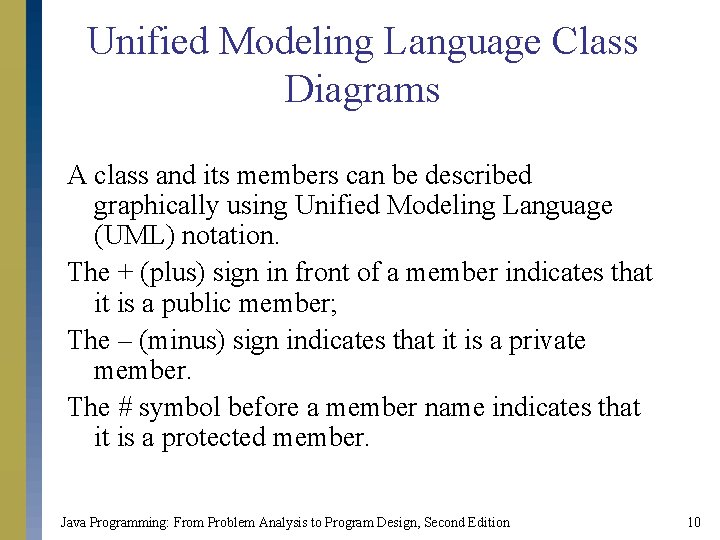 Unified Modeling Language Class Diagrams

A class and its members can be described graphically using Unified Modeling Language (UML) notation.

The + (plus) sign in front of a member indicates that it is a public member;

The – (minus) sign indicates that it is a private member.

The # symbol before a member name indicates that it is a protected member.

Java Programming: From Problem Analysis to Program Design, Second Edition

10